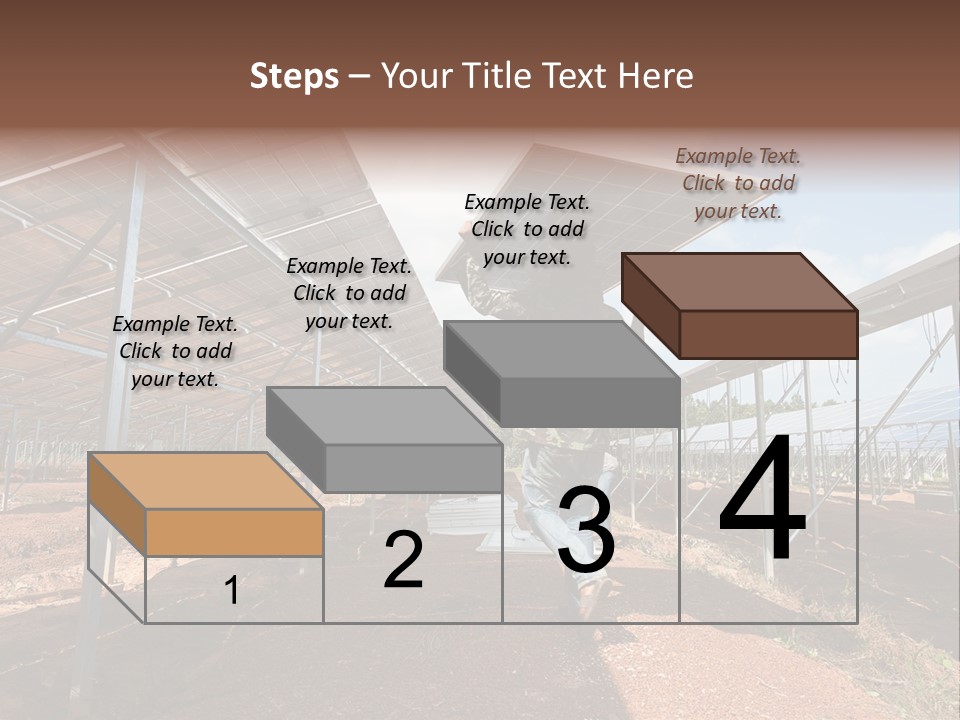 Steps – Your Title Text Here

Example Text. Click to add your text.

Example Text. Click to add your text.

Example Text. Click to add your text.

Example Text. Click to add your text.

1

2

3

4